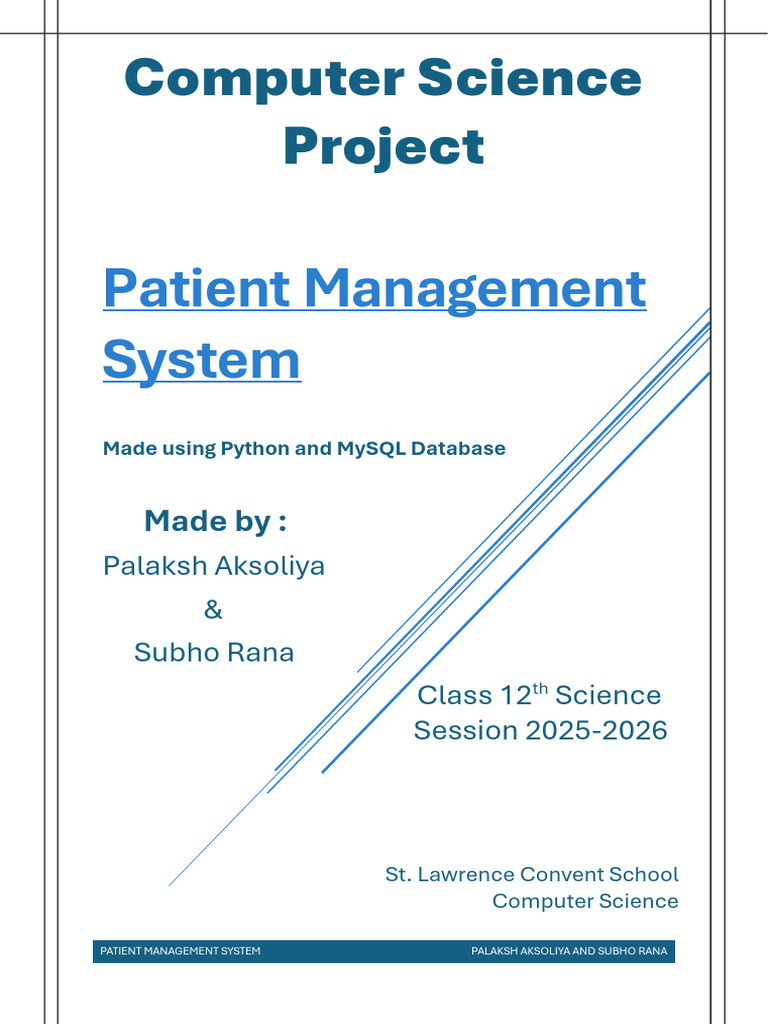 Computer Science Project

Patient Management System

Made using Python and MySQL Database

Made by :
Palaksh Aksoliya
&
Subho Rana

Class 12$^{th}$ Science
Session 2025-2026

St. Lawrence Convent School
Computer Science

PATIENT MANAGEMENT SYSTEM PALAKSH AKSOLIYA AND SUBHO RANA